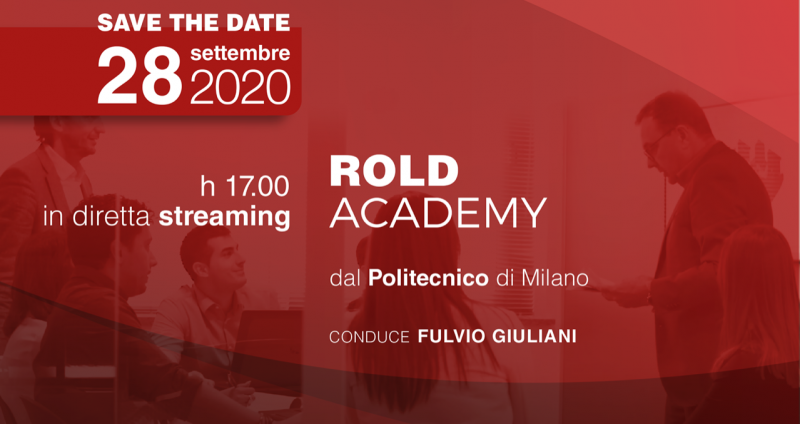 SAVE THE DATE
28 settembre 2020

h 17.00
in diretta streaming

ROLD
ACADEMY

dal Politecnico di Milano

CONDUCE FULVIO GIULIANI